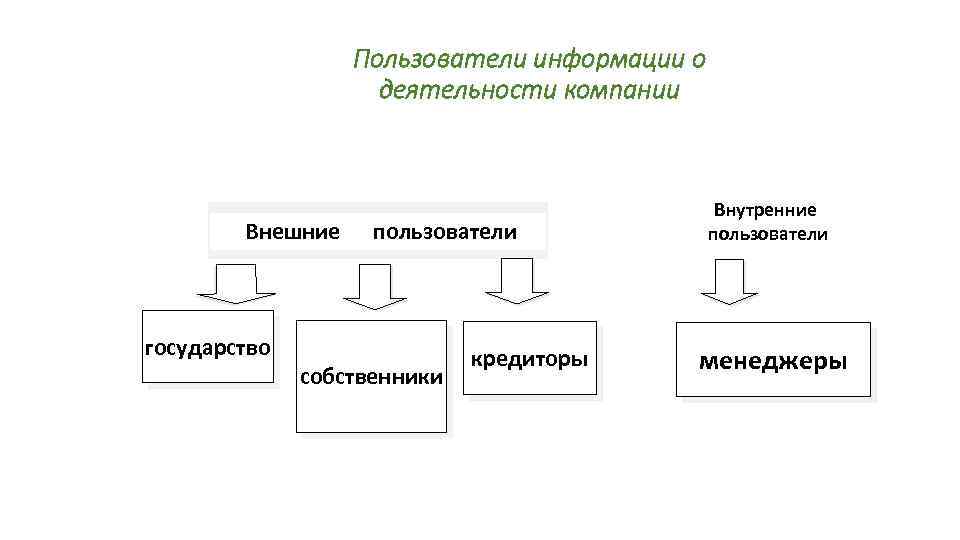 Пользователи информации о деятельности компании

Внешние пользователи

Внутренние пользователи

государство

собственники

кредиторы

менеджеры